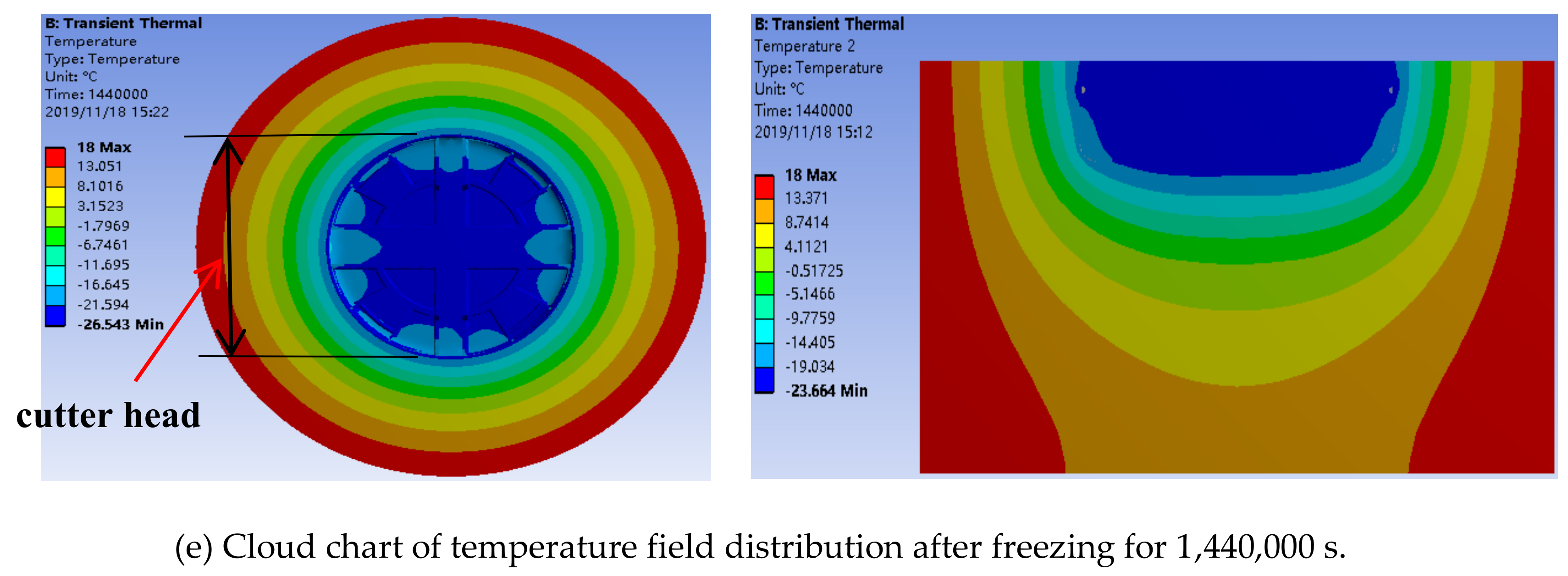 B: Transient Thermal
Temperature
Type: Temperature
Unit: °C
Time: 1440000
2019/11/18 15:22

18 Max
13.051
8.1016
3.1523
-1.7969
-6.7461
-11.695
-16.645
-21.594
-26.543 Min

cutter head

B: Transient Thermal
Temperature 2
Type: Temperature
Unit: °C
Time: 1440000
2019/11/18 15:12

18 Max
13.371
8.7414
4.1121
-0.51725
-5.1466
-9.7759
-14.405
-19.034
-23.664 Min

(e) Cloud chart of temperature field distribution after freezing for 1,440,000 s.